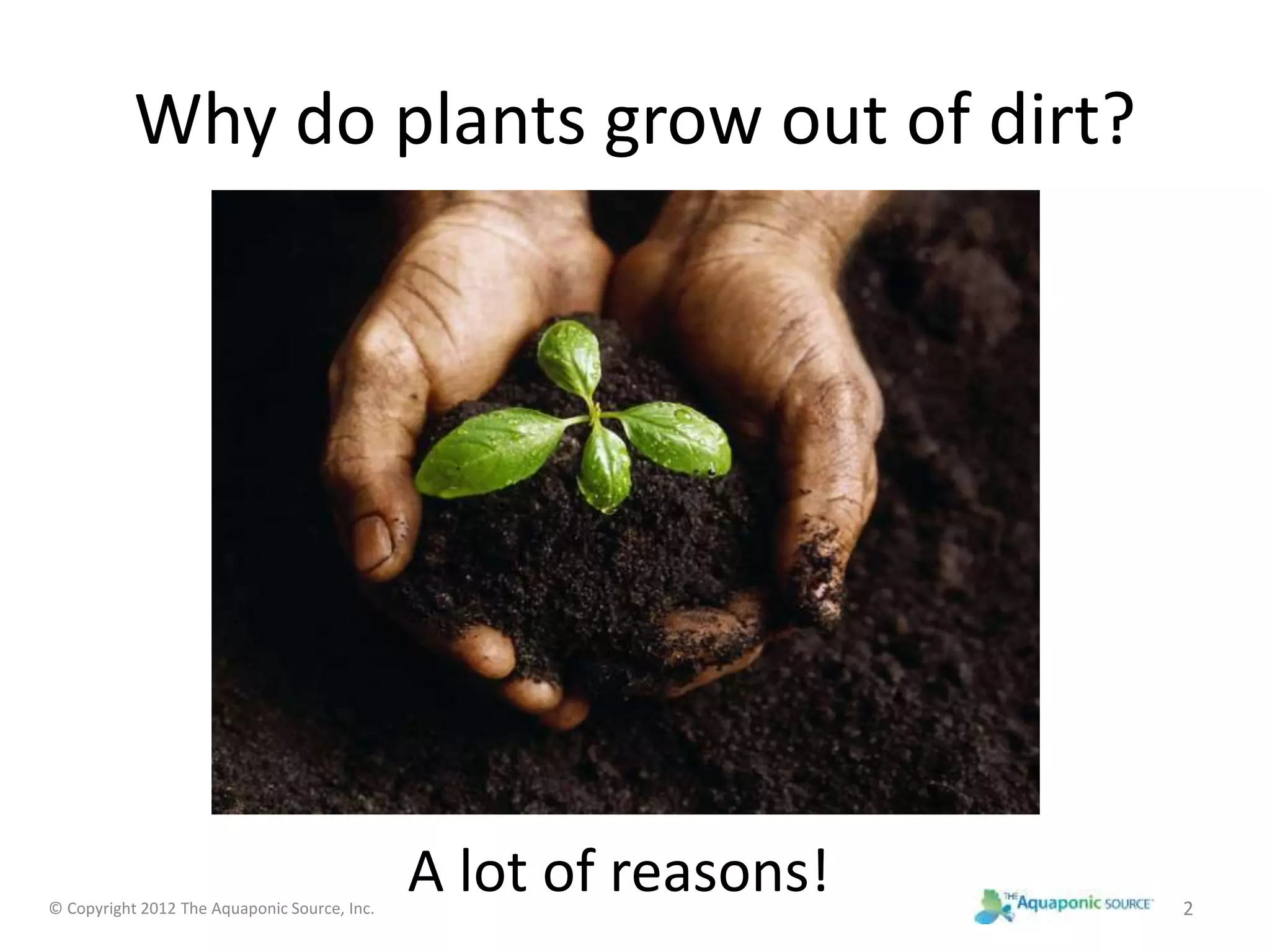 Why do plants grow out of dirt?

A lot of reasons!

© Copyright 2012 The Aquaponic Source, Inc.

THE Aquaponic SOURCE

2